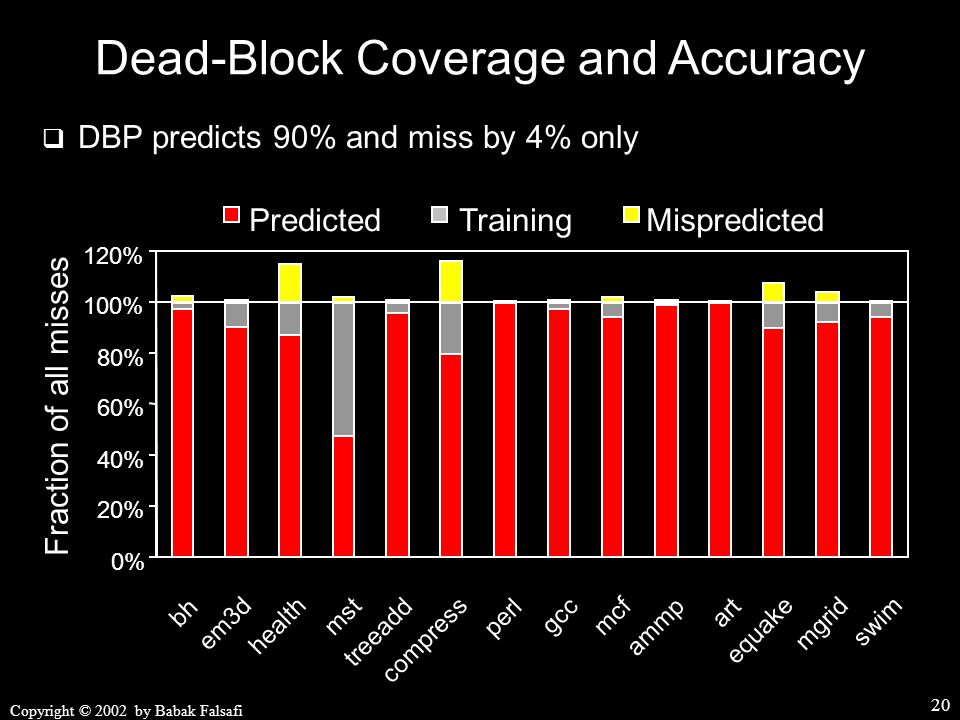 Dead-Block Coverage and Accuracy

❑ DBP predicts 90% and miss by 4% only

Predicted Training Mispredicted

Fraction of all misses

120%
100%
80%
60%
40%
20%
0%

bh em3d health mst treeadd compress perl gcc mcf ammp art equake mgrid swim

Copyright © 2002 by Babak Falsafi

20